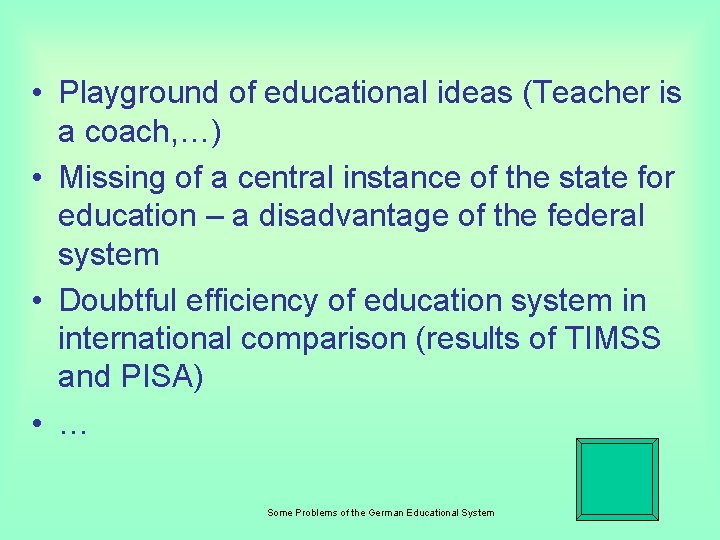 • Playground of educational ideas (Teacher is a coach,…)
• Missing of a central instance of the state for education – a disadvantage of the federal system
• Doubtful efficiency of education system in international comparison (results of TIMSS and PISA)
• …

Some Problems of the German Educational System